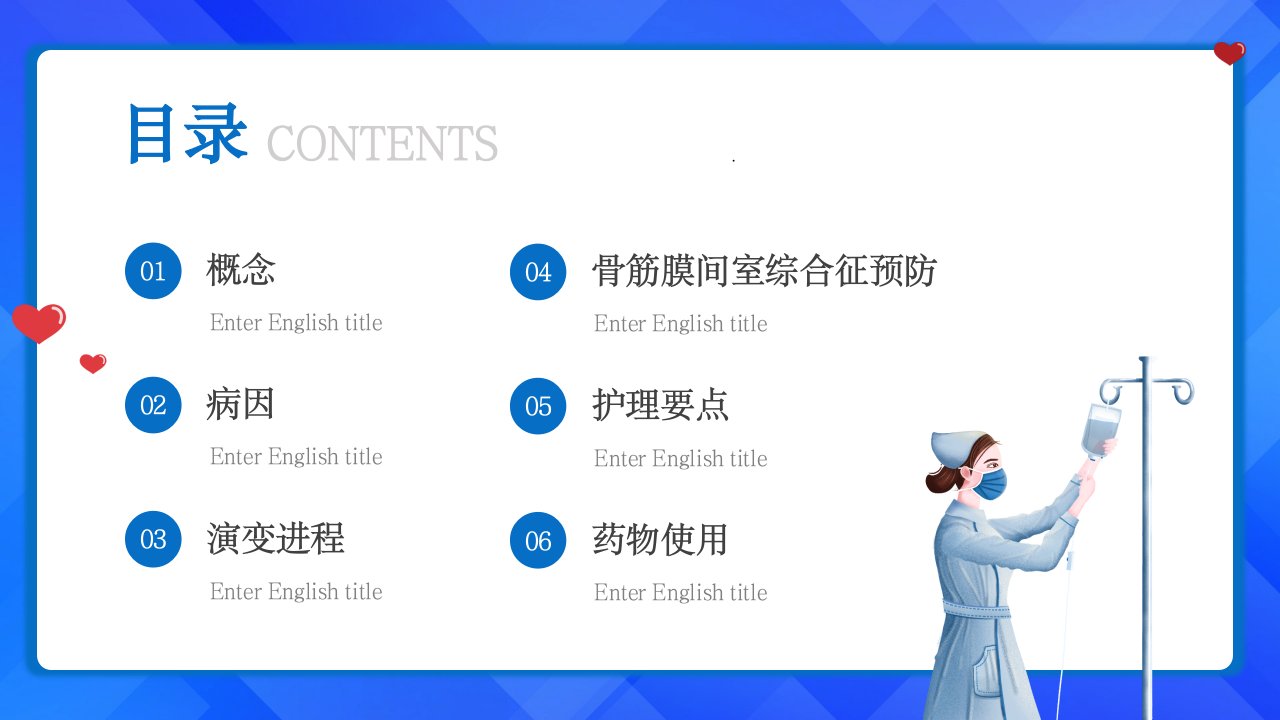 目录 CONTENTS

01 概念
Enter English title

02 病因
Enter English title

03 演变进程
Enter English title

04 骨筋膜间室综合征预防
Enter English title

05 护理要点
Enter English title

06 药物使用
Enter English title